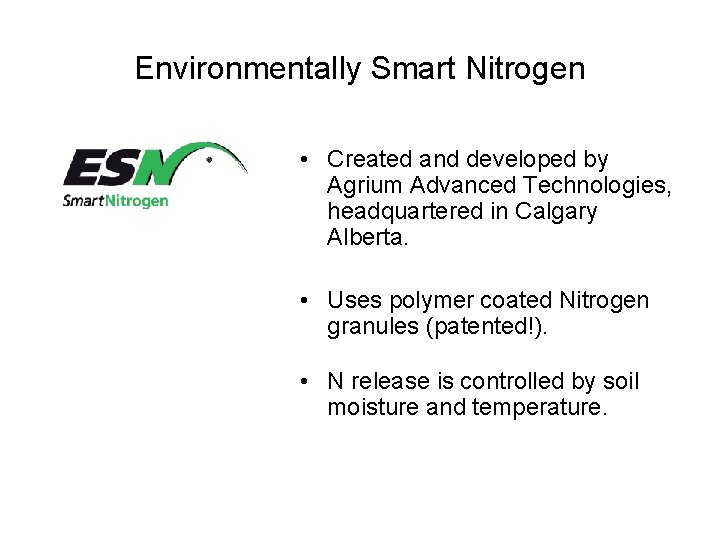 Environmentally Smart Nitrogen

ESN
SmartNitrogen

• Created and developed by Agrium Advanced Technologies, headquartered in Calgary Alberta.

• Uses polymer coated Nitrogen granules (patented!).

• N release is controlled by soil moisture and temperature.